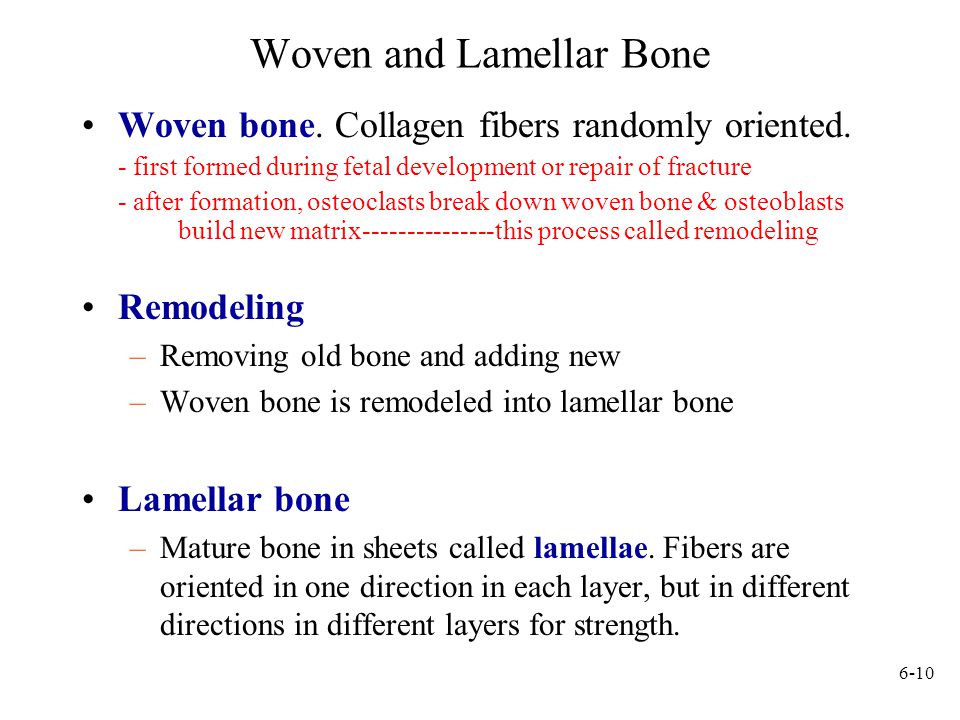 Woven and Lamellar Bone

• Woven bone. Collagen fibers randomly oriented.
- first formed during fetal development or repair of fracture
- after formation, osteoclasts break down woven bone & osteoblasts build new matrix---------------this process called remodeling

• Remodeling
– Removing old bone and adding new
– Woven bone is remodeled into lamellar bone

• Lamellar bone
– Mature bone in sheets called lamellae. Fibers are oriented in one direction in each layer, but in different directions in different layers for strength.

6-10